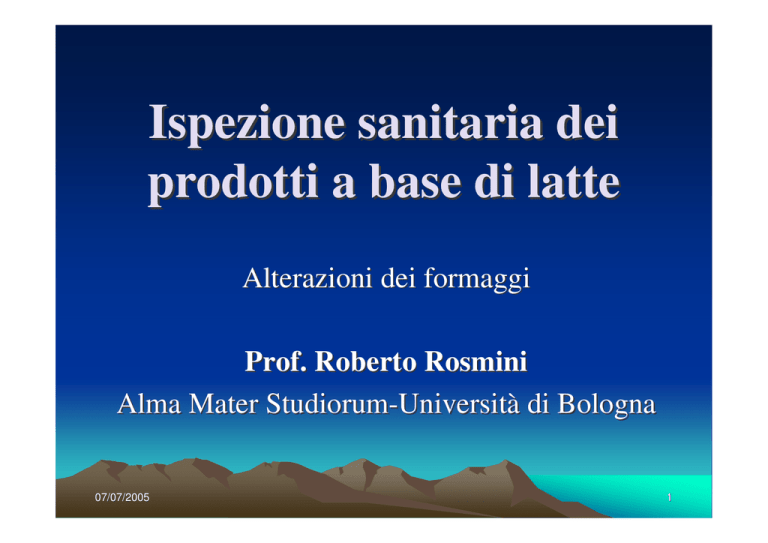 Ispezione sanitaria dei prodotti a base di latte

Alterazioni dei formaggi

Prof. Roberto Rosmini
Alma Mater Studiorum-Università di Bologna

07/07/2005

1